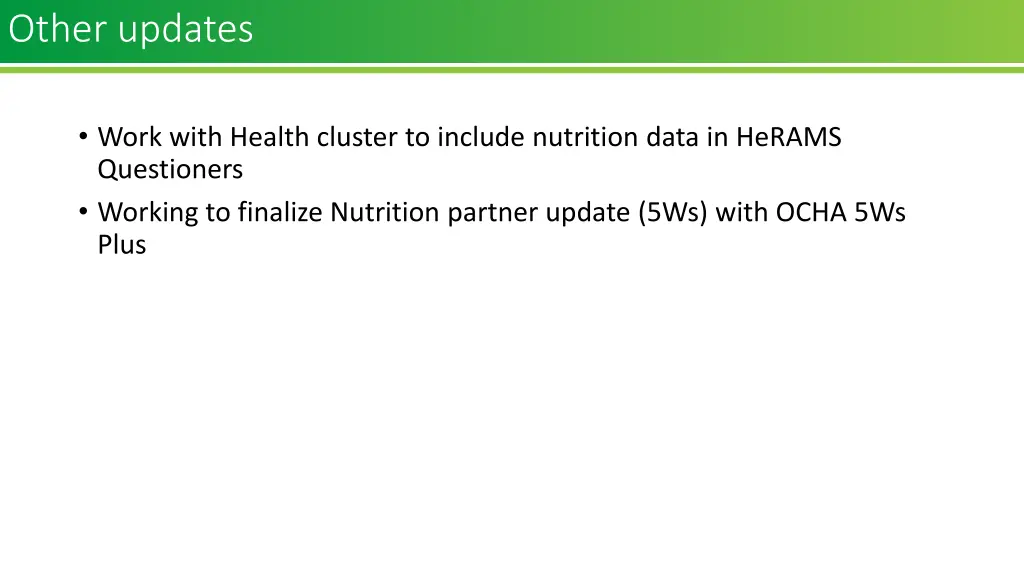 Other updates

• Work with Health cluster to include nutrition data in HeRAMS Questioners
• Working to finalize Nutrition partner update (5Ws) with OCHA 5Ws Plus